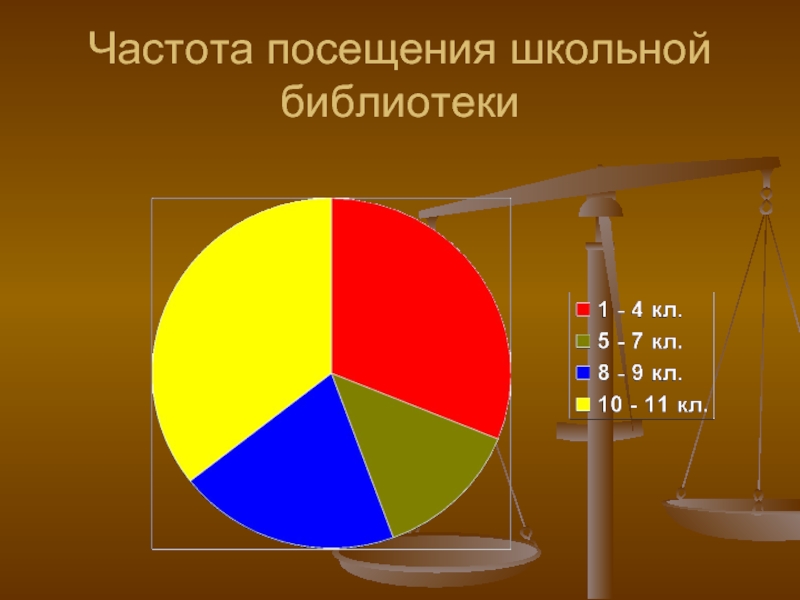 Частота посещения школьной библиотеки

1 - 4 кл.
5 - 7 кл.
8 - 9 кл.
10 - 11 кл.